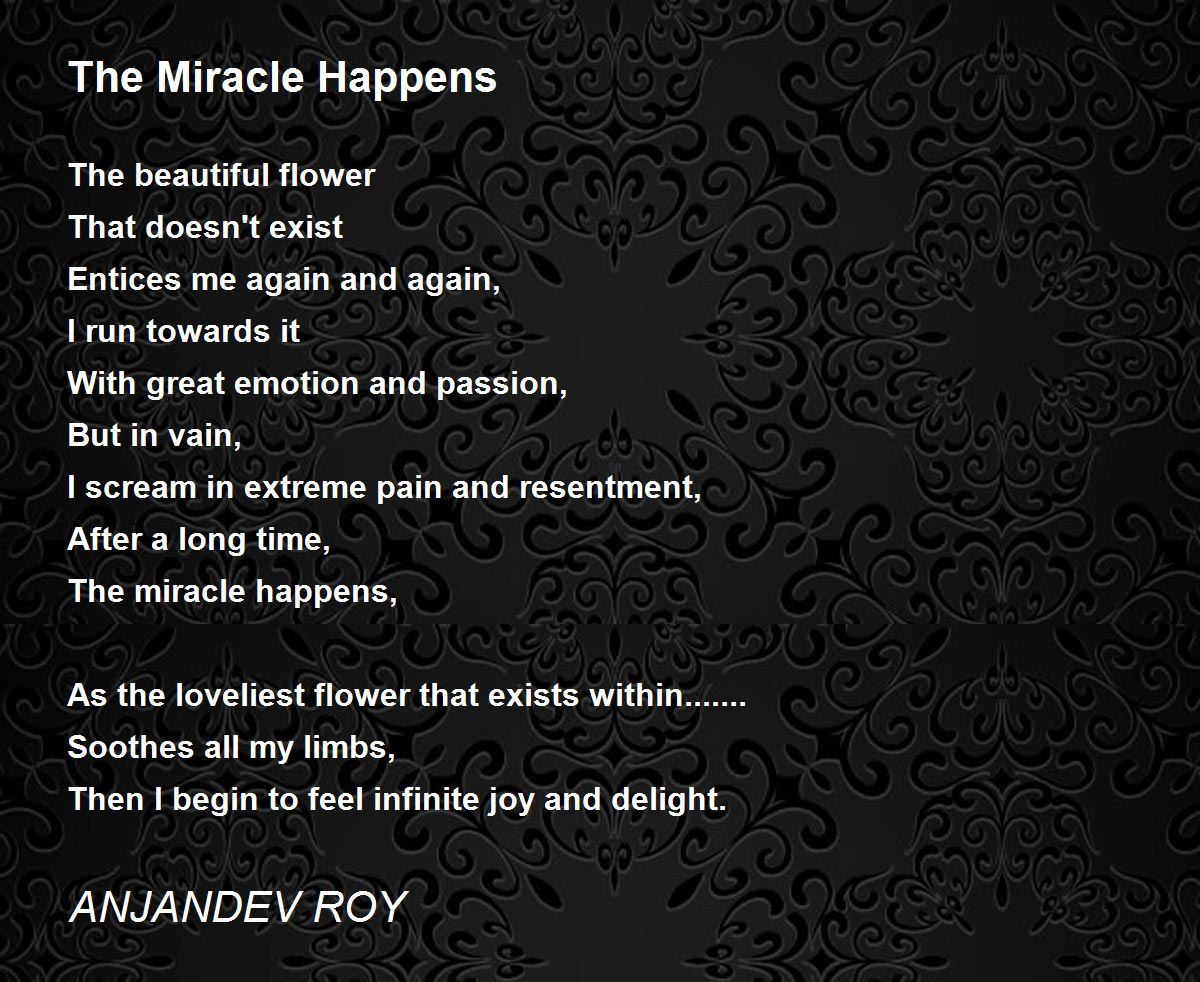 The Miracle Happens

The beautiful flower
That doesn't exist
Entices me again and again,
I run towards it
With great emotion and passion,
But in vain,
I scream in extreme pain and resentment,
After a long time,
The miracle happens,

As the loveliest flower that exists within.......
Soothes all my limbs,
Then I begin to feel infinite joy and delight.

ANJANDEV ROY